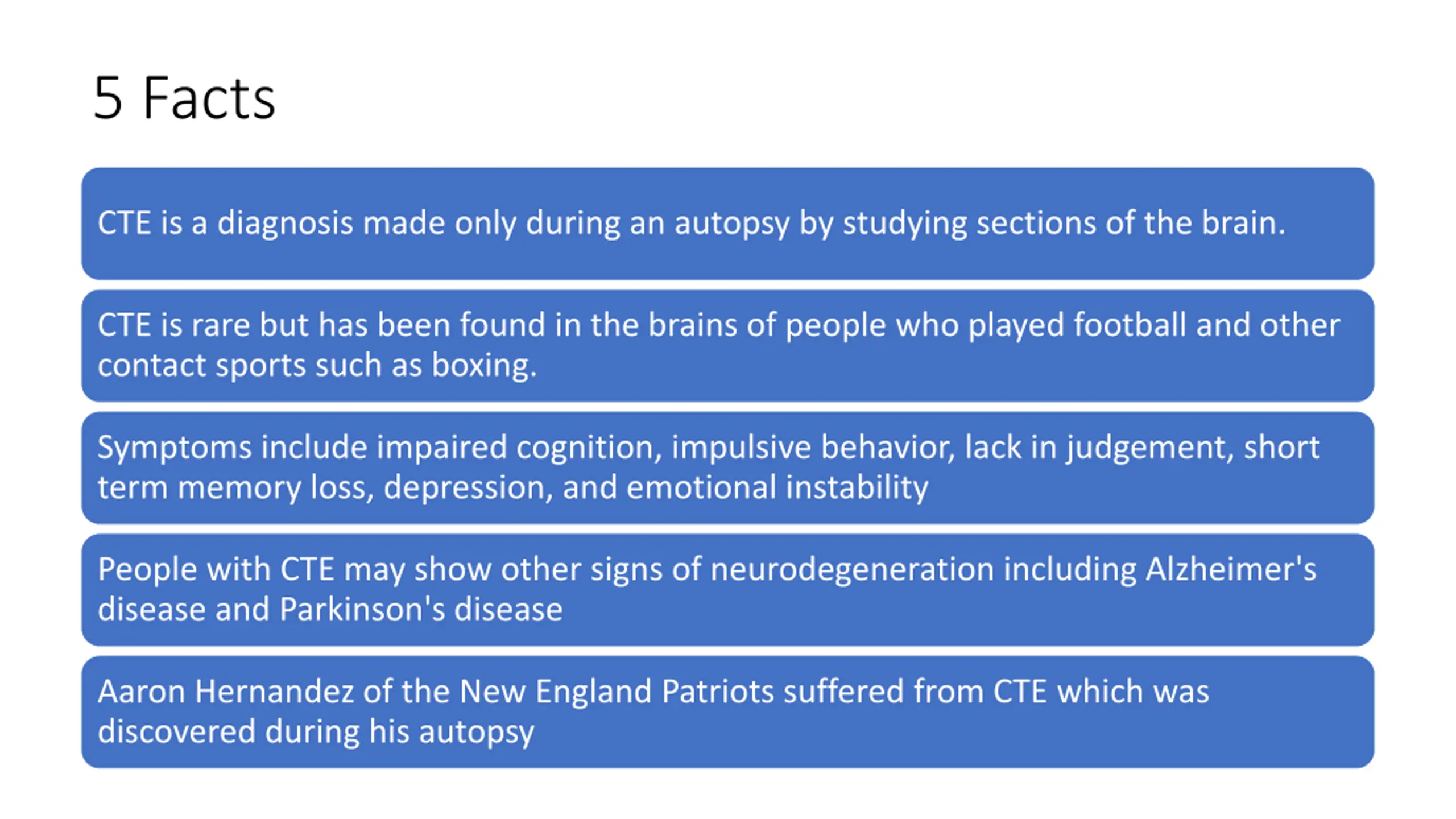 5 Facts

CTE is a diagnosis made only during an autopsy by studying sections of the brain.

CTE is rare but has been found in the brains of people who played football and other contact sports such as boxing.

Symptoms include impaired cognition, impulsive behavior, lack in judgement, short term memory loss, depression, and emotional instability

People with CTE may show other signs of neurodegeneration including Alzheimer's disease and Parkinson's disease

Aaron Hernandez of the New England Patriots suffered from CTE which was discovered during his autopsy